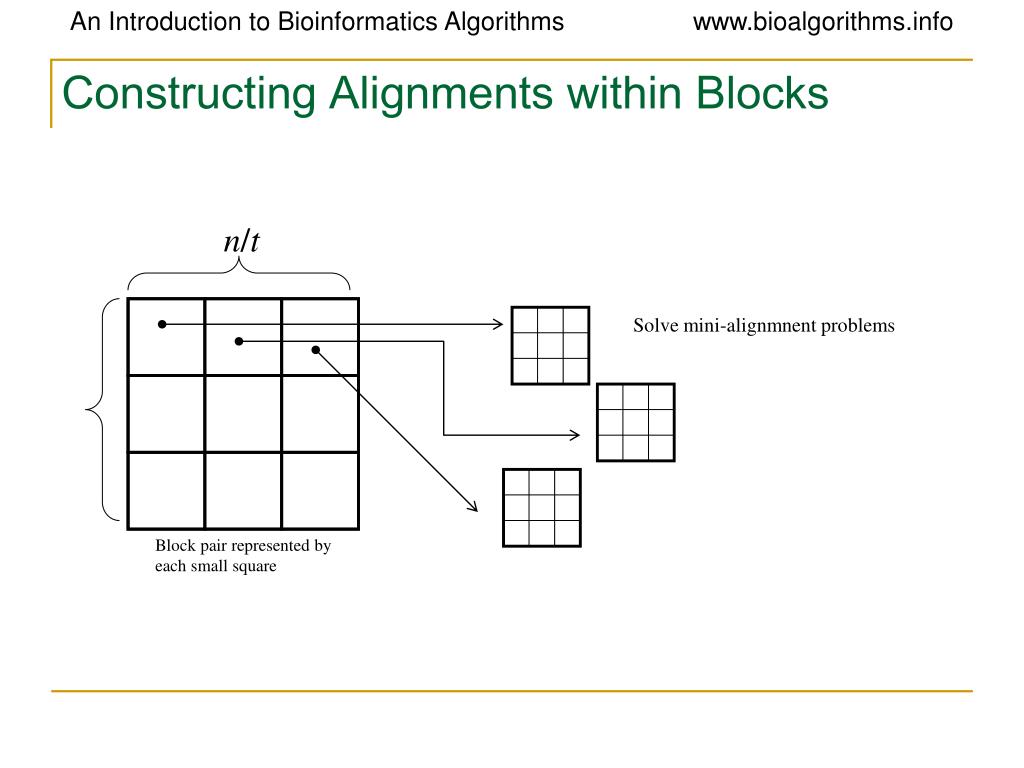 An Introduction to Bioinformatics Algorithms www.bioalgorithms.info

Constructing Alignments within Blocks

$n/t$

Solve mini-alignmnent problems

Block pair represented by each small square